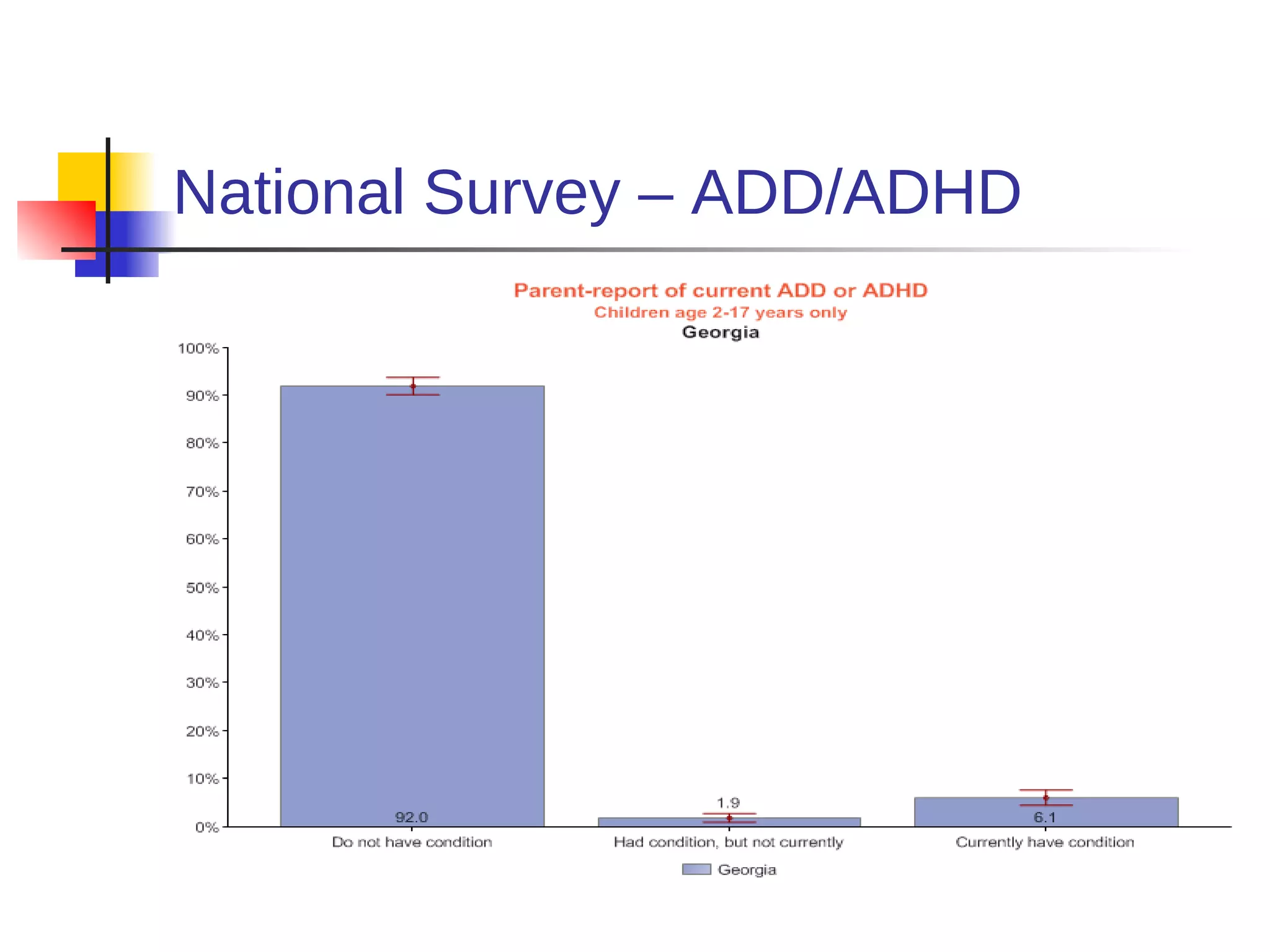 National Survey – ADD/ADHD

Parent-report of current ADD or ADHD
Children age 2-17 years only
Georgia

100%
90%
80%
70%
60%
50%
40%
30%
20%
10%
0%

92.0
1.9
6.1

Do not have condition
Had condition, but not currently
Currently have condition

Georgia